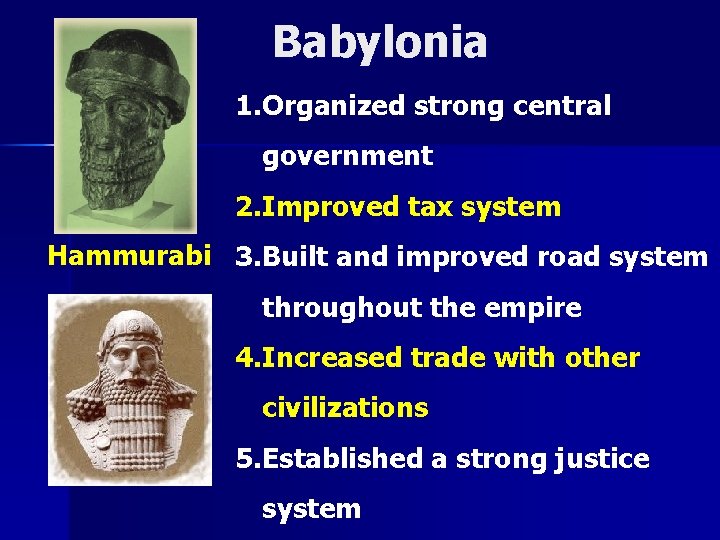 Babylonia

Hammurabi

1.Organized strong central government

2.Improved tax system

3.Built and improved road system throughout the empire

4.Increased trade with other civilizations

5.Established a strong justice system